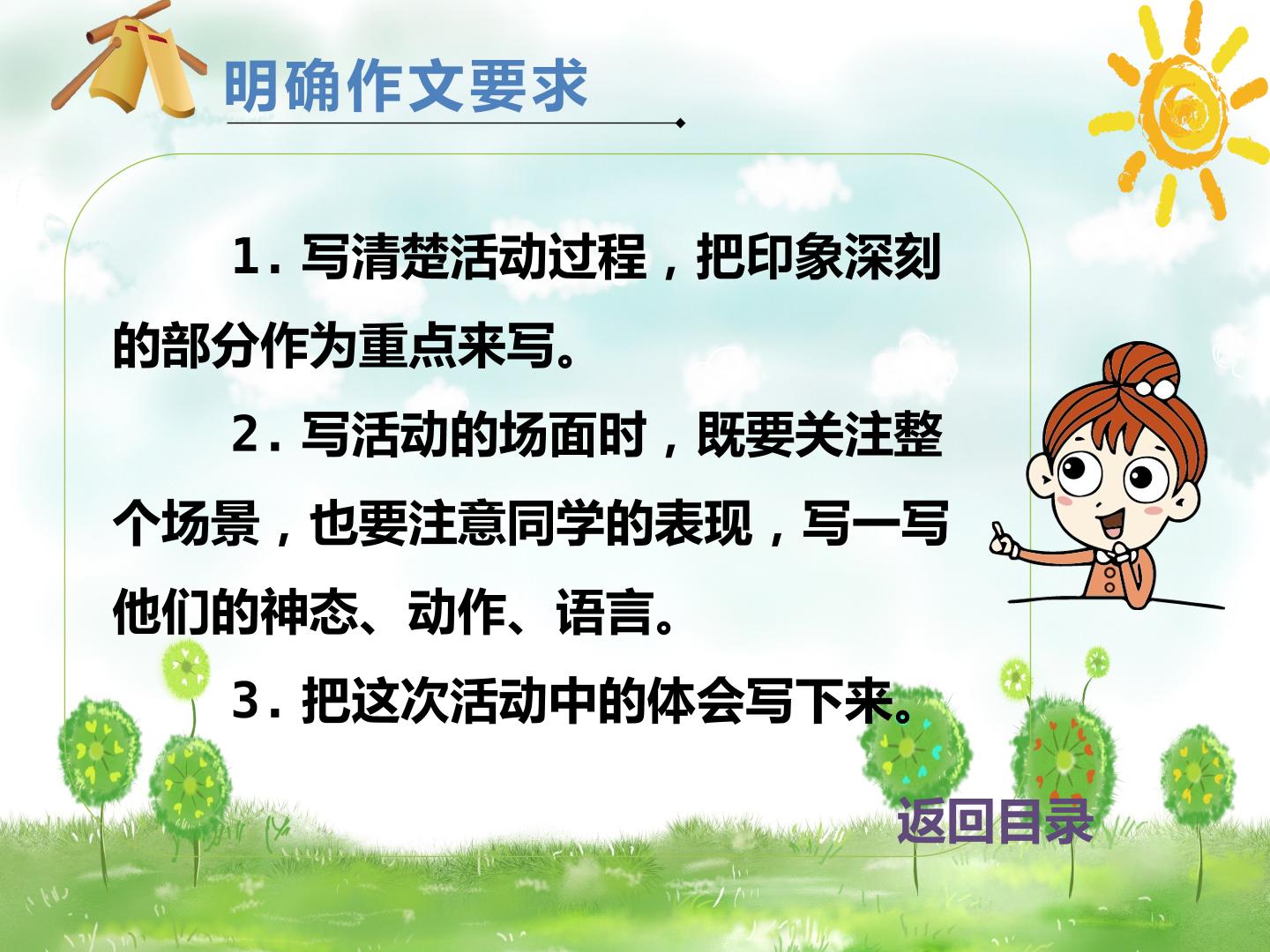 明确作文要求

1.写清楚活动过程，把印象深刻的部分作为重点来写。

2.写活动的场面时，既要关注整个场景，也要注意同学的表现，写一写他们的神态、动作、语言。

3.把这次活动中的体会写下来。

返回目录